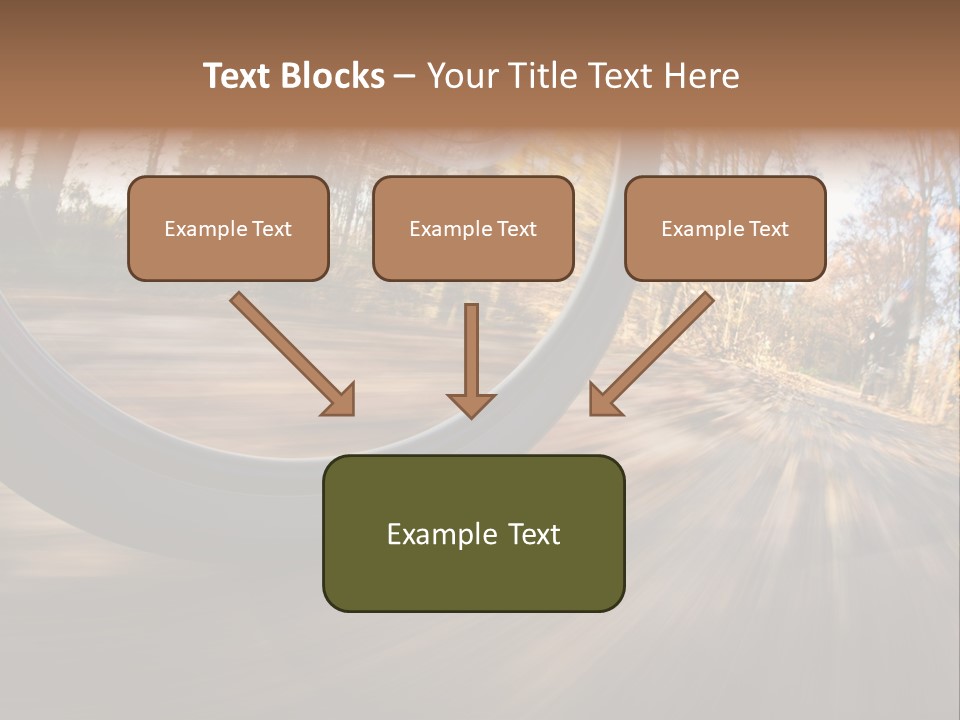 Text Blocks – Your Title Text Here

Example Text

Example Text

Example Text

Example Text